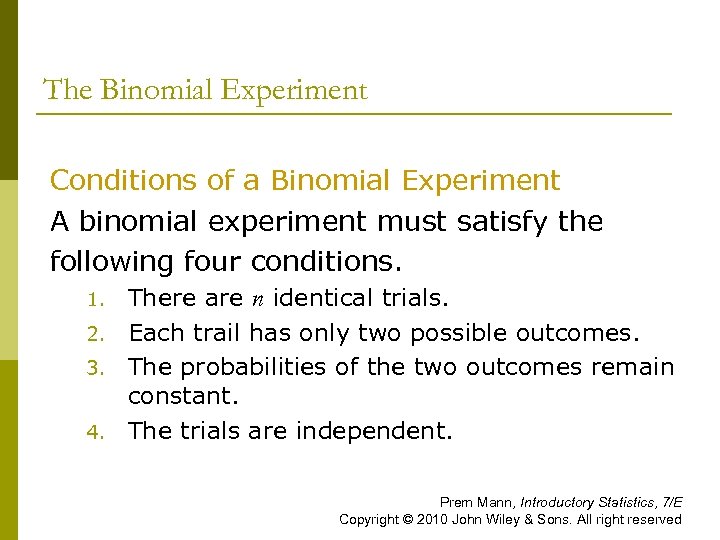 The Binomial Experiment

Conditions of a Binomial Experiment

A binomial experiment must satisfy the following four conditions.

1. There are $n$ identical trials.
2. Each trail has only two possible outcomes.
3. The probabilities of the two outcomes remain constant.
4. The trials are independent.

Prem Mann, Introductory Statistics, 7/E
Copyright © 2010 John Wiley & Sons. All right reserved